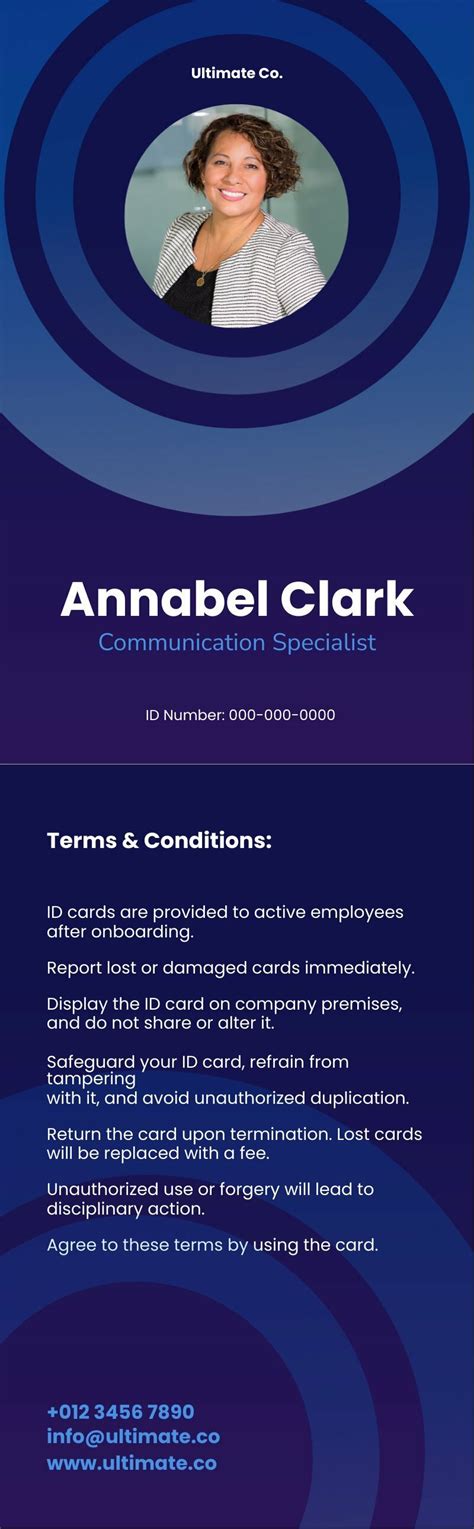 Ultimate Co.

Annabel Clark

Communication Specialist

ID Number: 000-000-0000

Terms & Conditions:

ID cards are provided to active employees after onboarding.

Report lost or damaged cards immediately.

Display the ID card on company premises, and do not share or alter it.

Safeguard your ID card, refrain from tampering with it, and avoid unauthorized duplication.

Return the card upon termination. Lost cards will be replaced with a fee.

Unauthorized use or forgery will lead to disciplinary action.

Agree to these terms by using the card.

+012 3456 7890
info@ultimate.co
www.ultimate.co